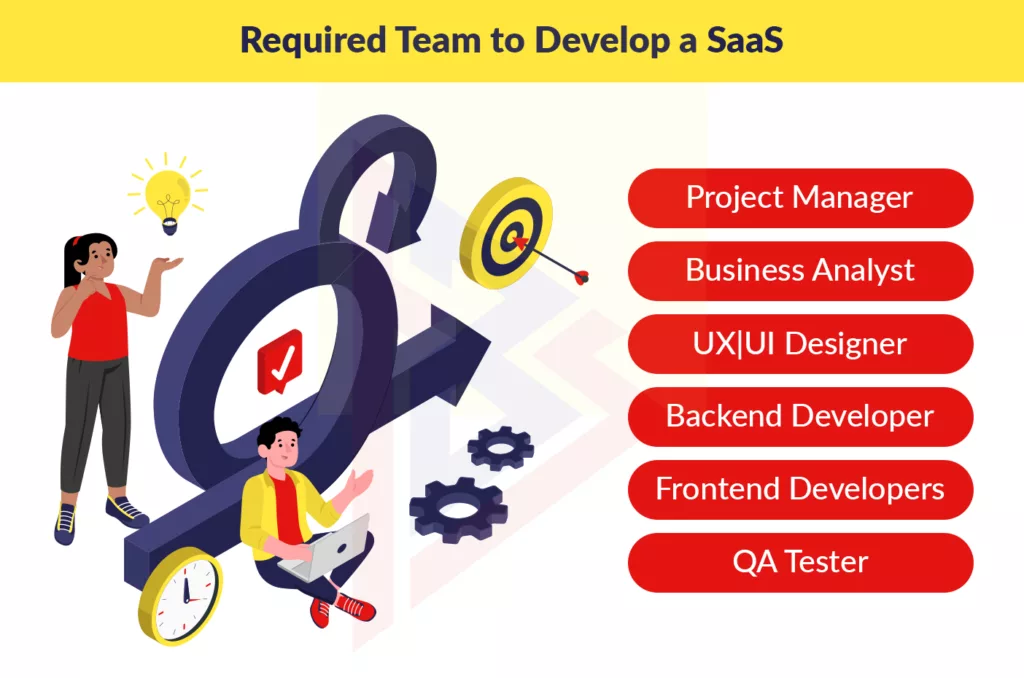 Required Team to Develop a SaaS

Project Manager

Business Analyst

UX|UI Designer

Backend Developer

Frontend Developers

QA Tester